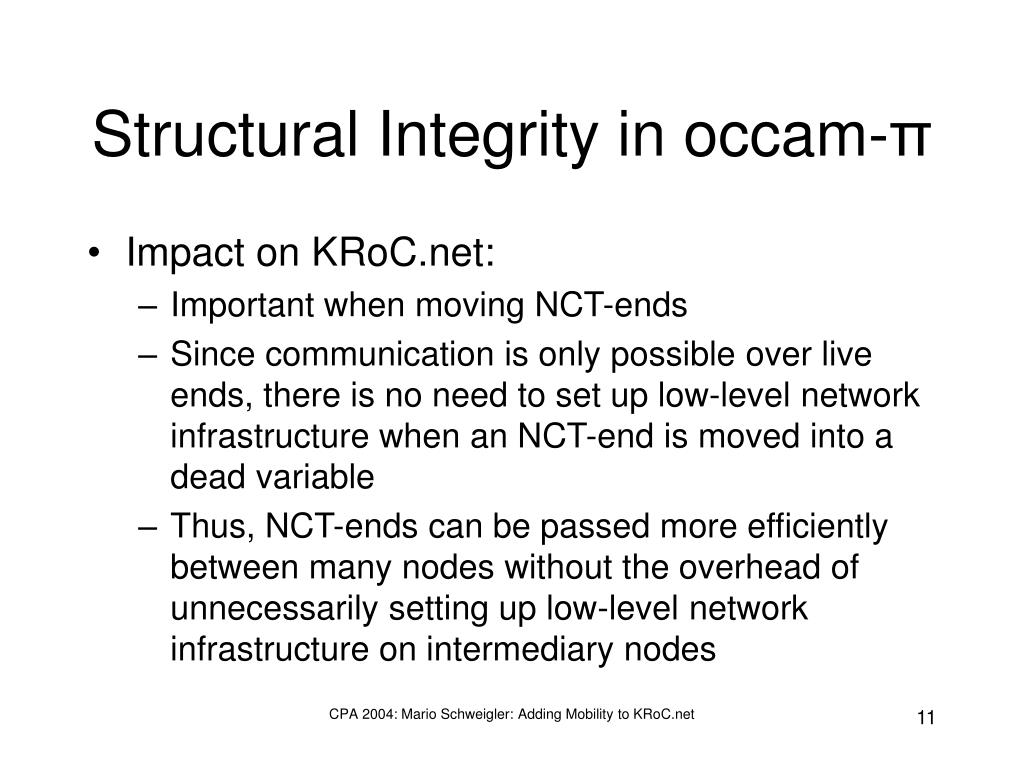 Structural Integrity in occam-π

• Impact on KRoC.net:
– Important when moving NCT-ends
– Since communication is only possible over live ends, there is no need to set up low-level network infrastructure when an NCT-end is moved into a dead variable
– Thus, NCT-ends can be passed more efficiently between many nodes without the overhead of unnecessarily setting up low-level network infrastructure on intermediary nodes

CPA 2004: Mario Schweigler: Adding Mobility to KRoC.net

11